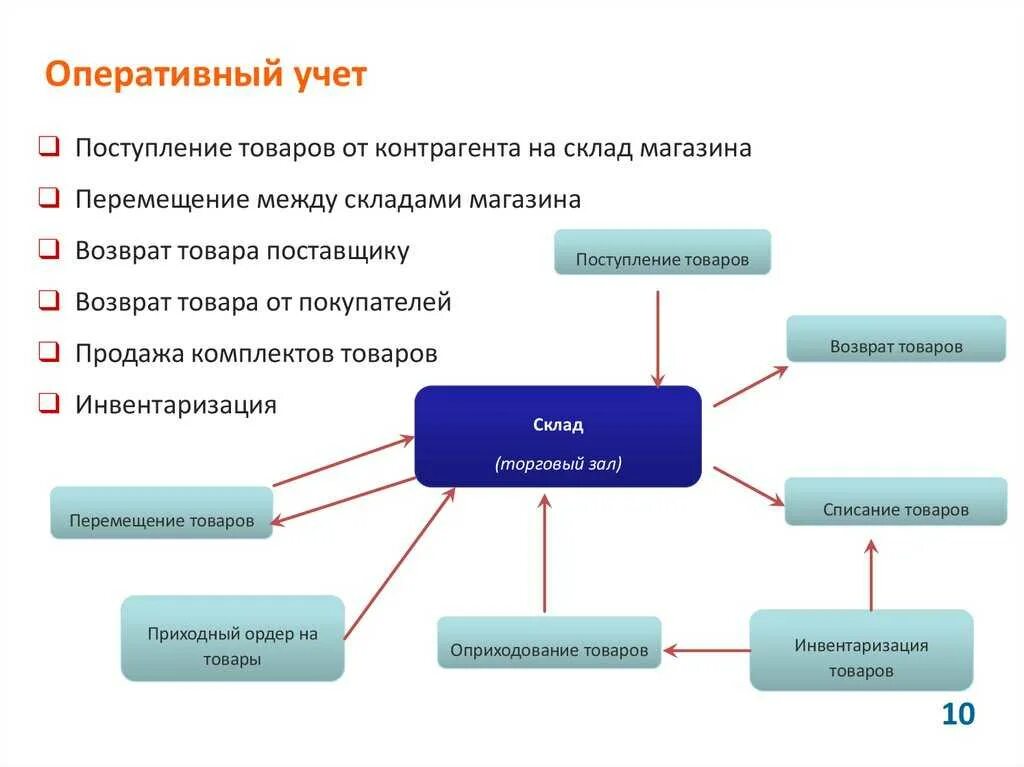 Оперативный учет

❑ Поступление товаров от контрагента на склад магазина
❑ Перемещение между складами магазина
❑ Возврат товара поставщику
❑ Возврат товара от покупателей
❑ Продажа комплектов товаров
❑ Инвентаризация

Поступление товаров

Возврат товаров

Склад
(торговый зал)

Списание товаров

Перемещение товаров

Приходный ордер на товары

Оприходование товаров

Инвентаризация товаров

10